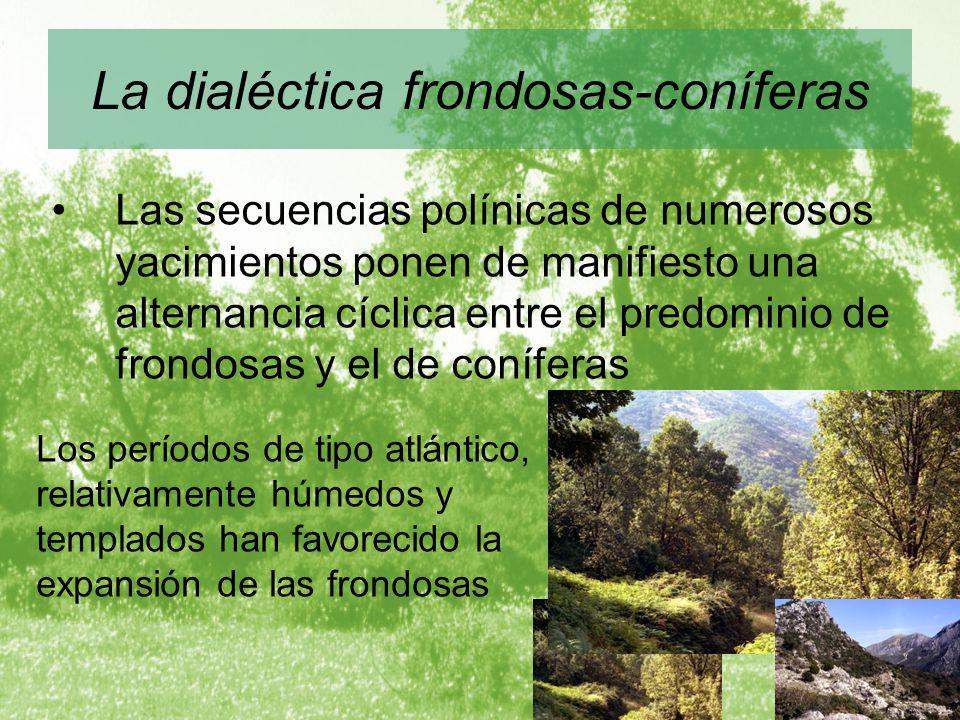 La dialéctica frondosas-coníferas

• Las secuencias polínicas de numerosos yacimientos ponen de manifiesto una alternancia cíclica entre el predominio de frondosas y el de coníferas

Los períodos de tipo atlántico, relativamente húmedos y templados han favorecido la expansión de las frondosas